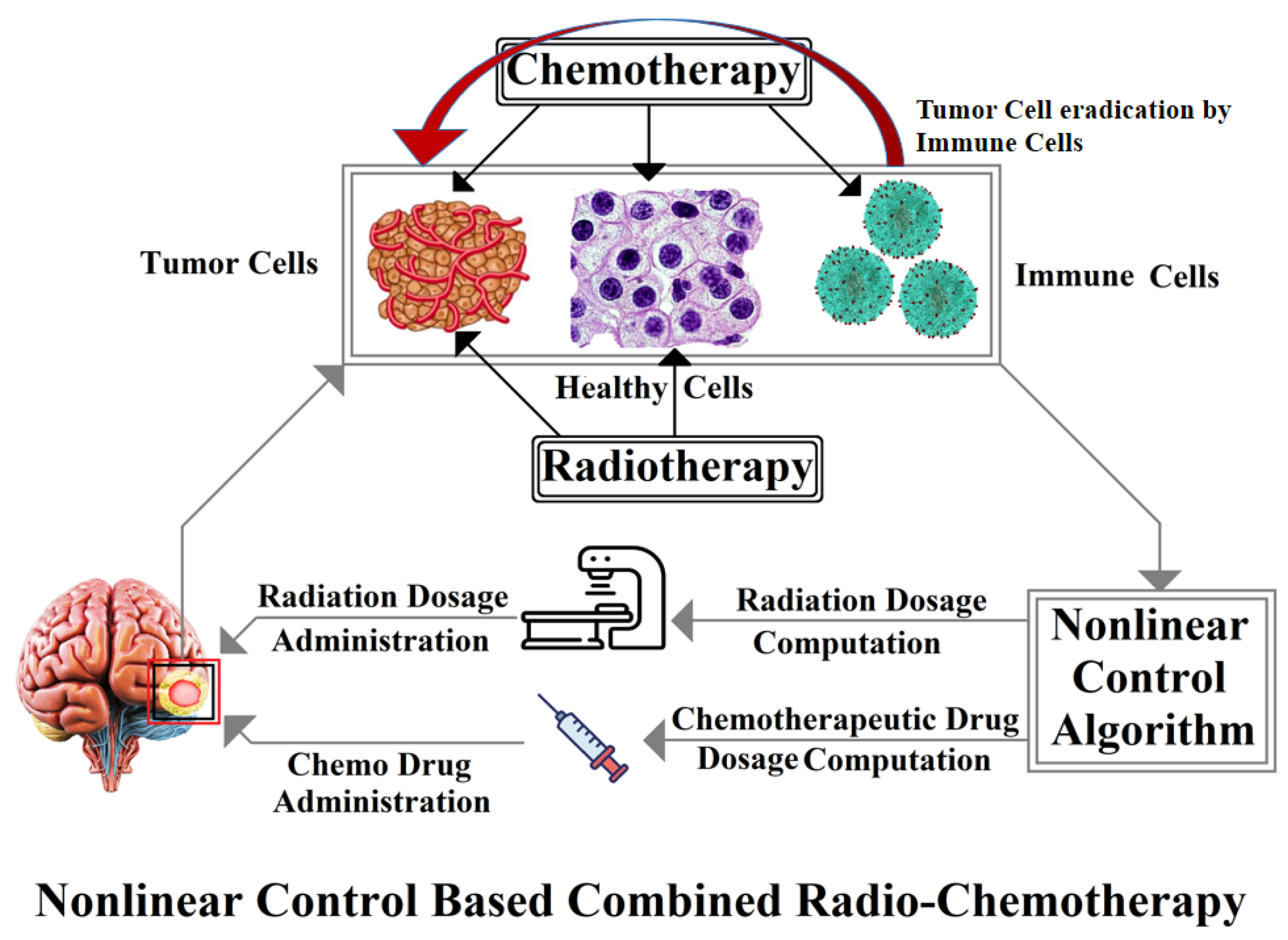 Chemotherapy

Tumor Cell eradication by Immune Cells

Tumor Cells

Immune Cells

Healthy Cells

Radiotherapy

Radiation Dosage Administration

Radiation Dosage Computation

Nonlinear Control Algorithm

Chemotherapeutic Drug Dosage Computation

Chemo Drug Administration

Nonlinear Control Based Combined Radio-Chemotherapy